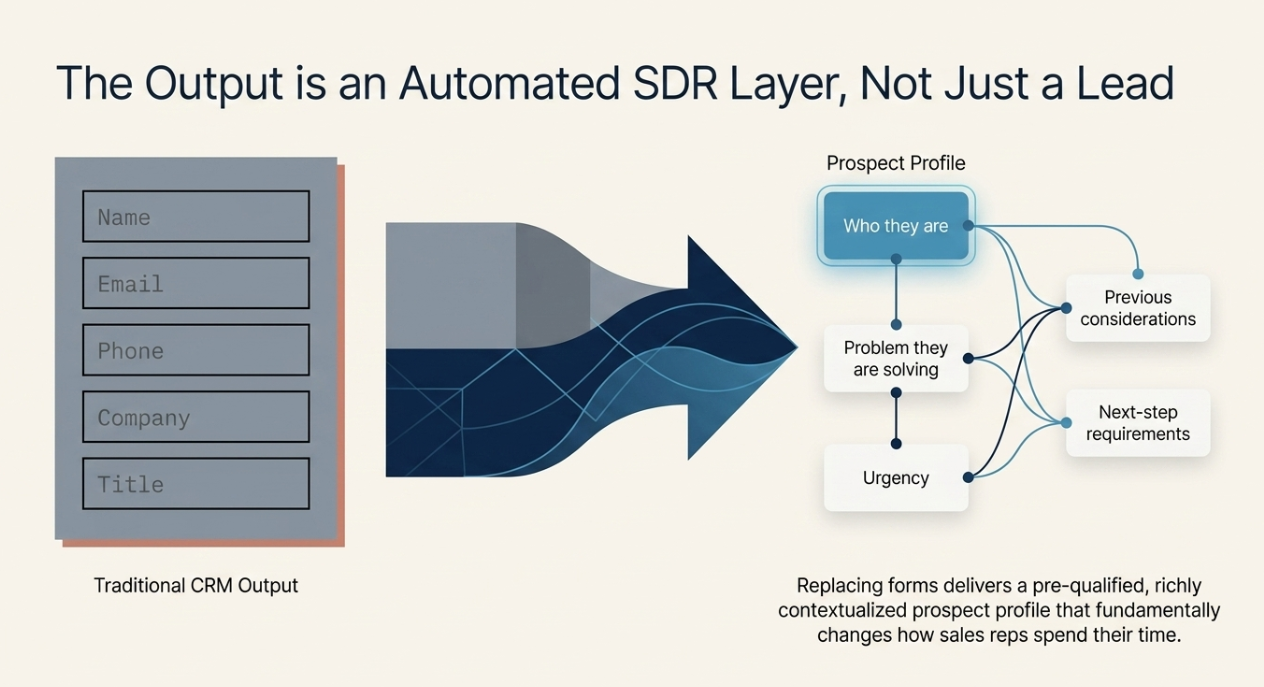 The Output is an Automated SDR Layer, Not Just a Lead

Name

Email

Phone

Company

Title

Traditional CRM Output

Prospect Profile

Who they are

Problem they are solving

Urgency

Previous considerations

Next-step requirements

Replacing forms delivers a pre-qualified, richly contextualized prospect profile that fundamentally changes how sales reps spend their time.